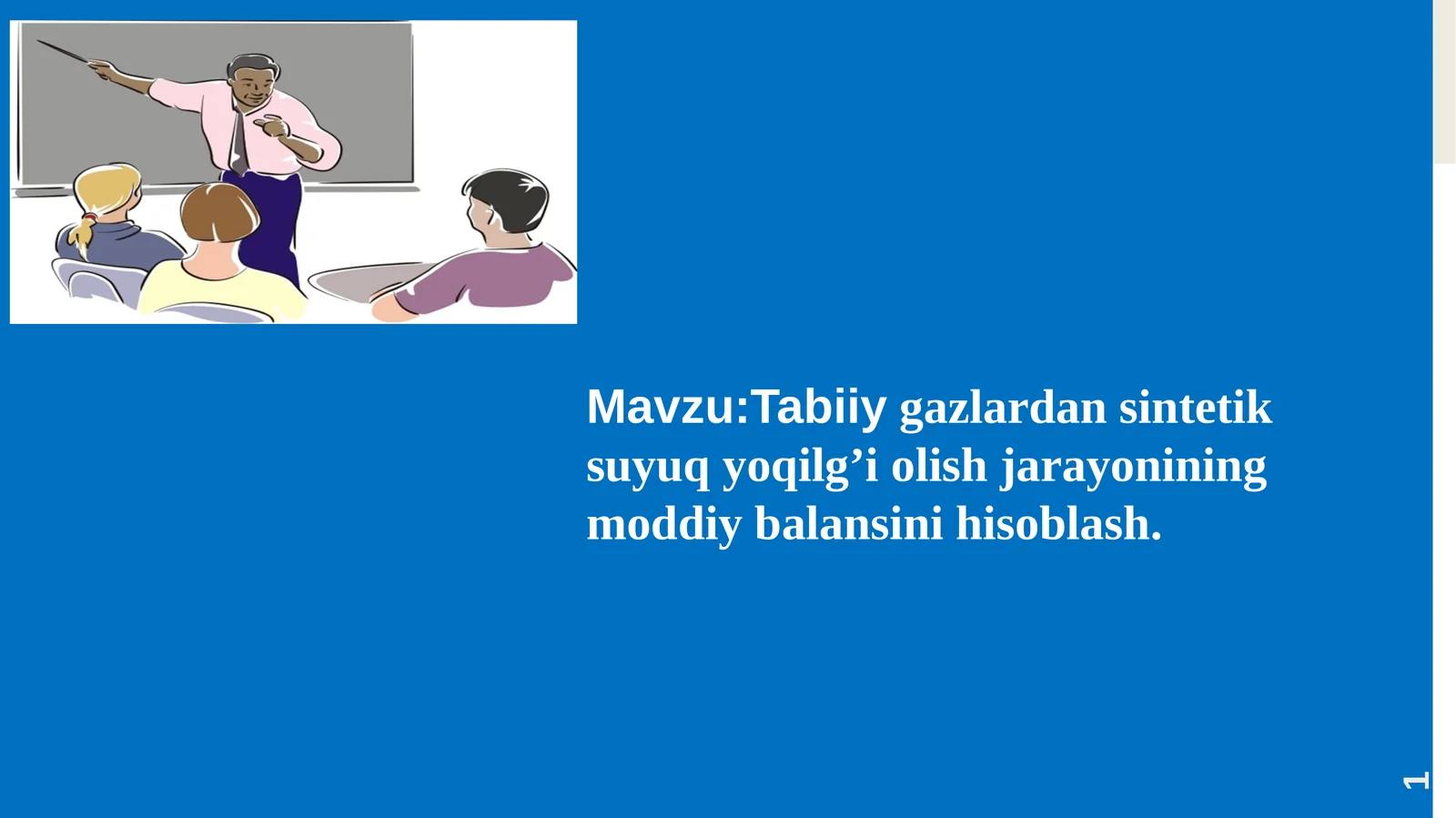 Mavzu:Tabiiy gazlardan sintetik suyuq yoqilg’i olish jarayonining moddiy balansini hisoblash.

1